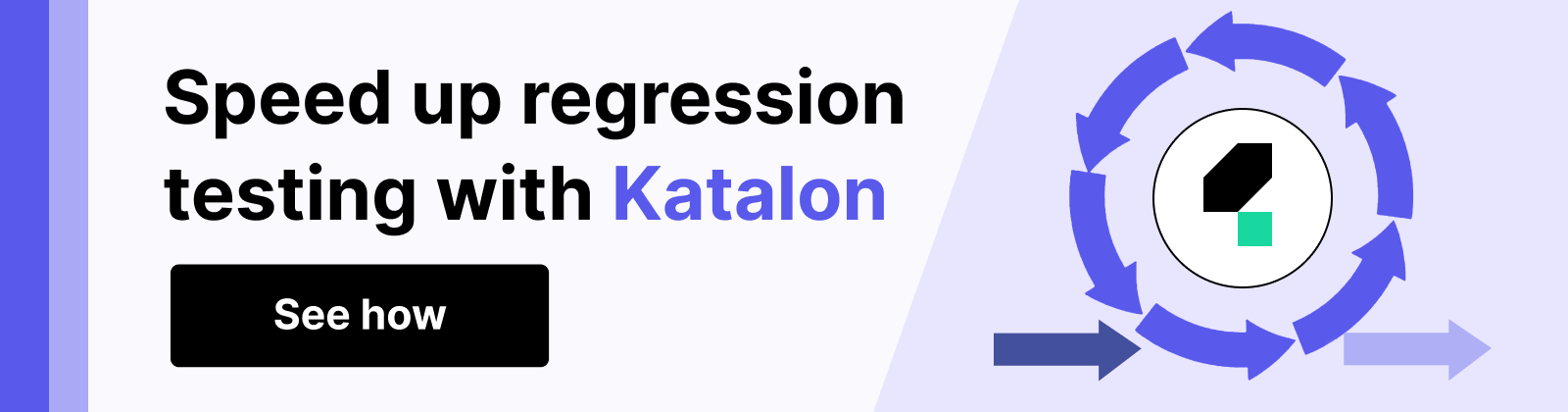 Speed up regression testing with Katalon

See how